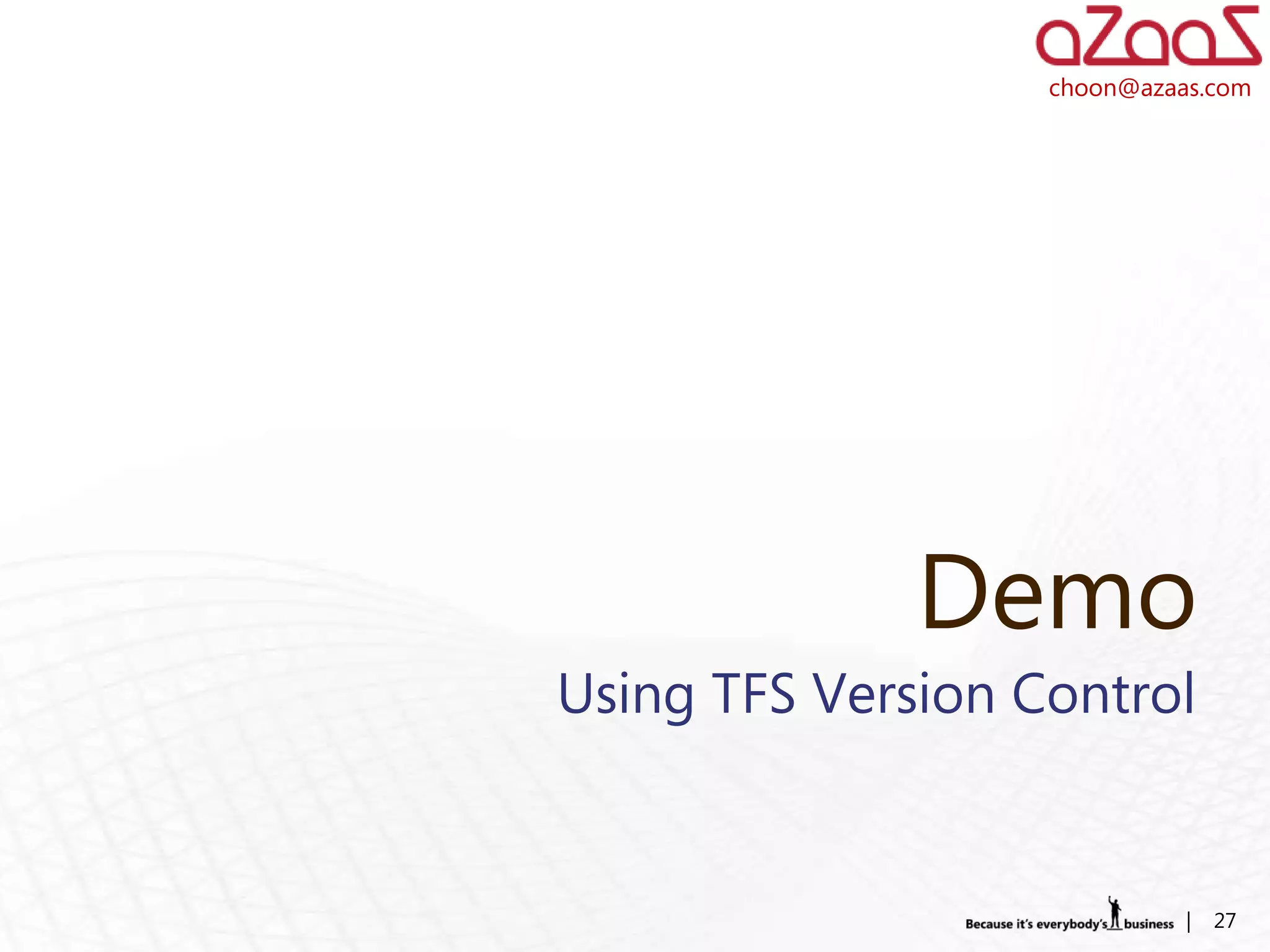 aZaaS
choon@azaas.com

Demo

Using TFS Version Control

Because it's everybody's business | 27